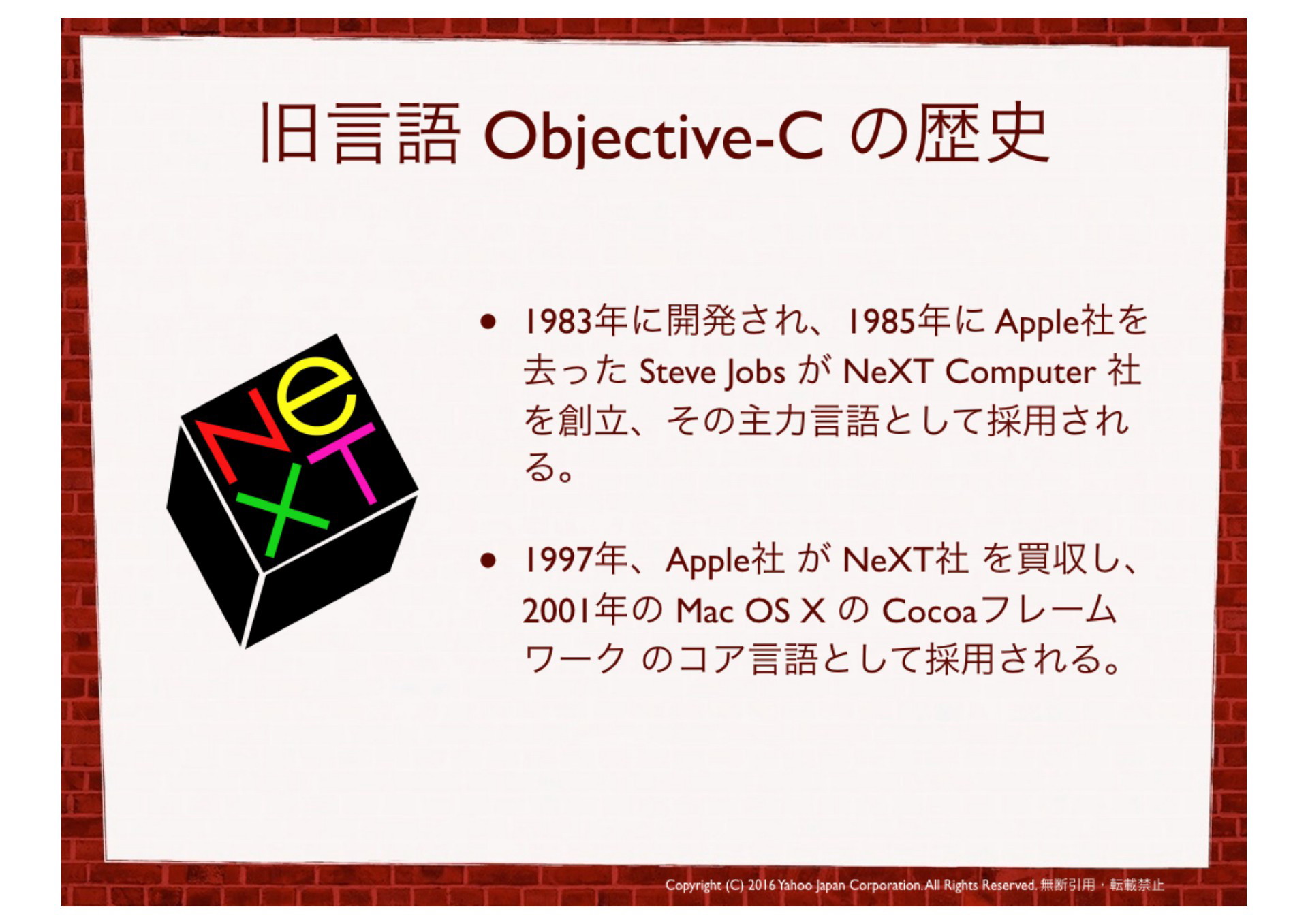 旧言語 Objective-C の歴史

NeXT

• 1983年に開発され、1985年に Apple社を去った Steve Jobs が NeXT Computer 社を創立、その主力言語として採用される。

• 1997年、Apple社 が NeXT社 を買収し、2001年の Mac OS X の Cocoaフレームワーク のコア言語として採用される。

Copyright (C) 2016 Yahoo Japan Corporation. All Rights Reserved. 無断引用・転載禁止